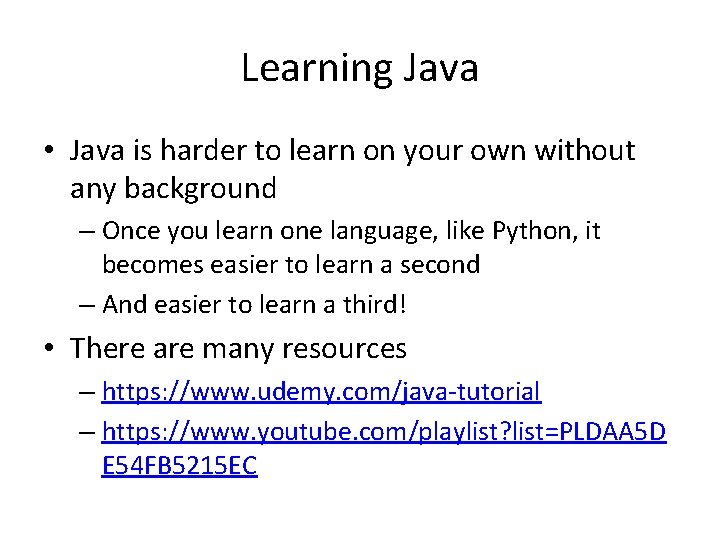 Learning Java

• Java is harder to learn on your own without any background
  – Once you learn one language, like Python, it becomes easier to learn a second
  – And easier to learn a third!
• There are many resources
  – https://www.udemy.com/java-tutorial
  – https://www.youtube.com/playlist?list=PLDAA5DE54FB5215EC